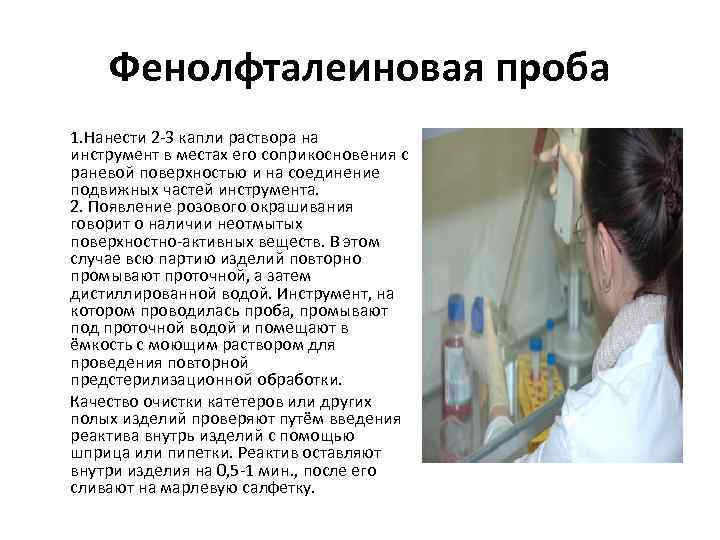 Фенолфталеиновая проба

1.Нанести 2-3 капли раствора на инструмент в местах его соприкосновения с раневой поверхностью и на соединение подвижных частей инструмента.
2. Появление розового окрашивания говорит о наличии неотмытых поверхностно-активных веществ. В этом случае всю партию изделий повторно промывают проточной, а затем дистиллированной водой. Инструмент, на котором проводилась проба, промывают под проточной водой и помещают в ёмкость с моющим раствором для проведения повторной предстерилизационной обработки.

Качество очистки катетеров или других полых изделий проверяют путём введения реактива внутрь изделий с помощью шприца или пипетки. Реактив оставляют внутри изделия на 0,5-1 мин., после его сливают на марлевую салфетку.